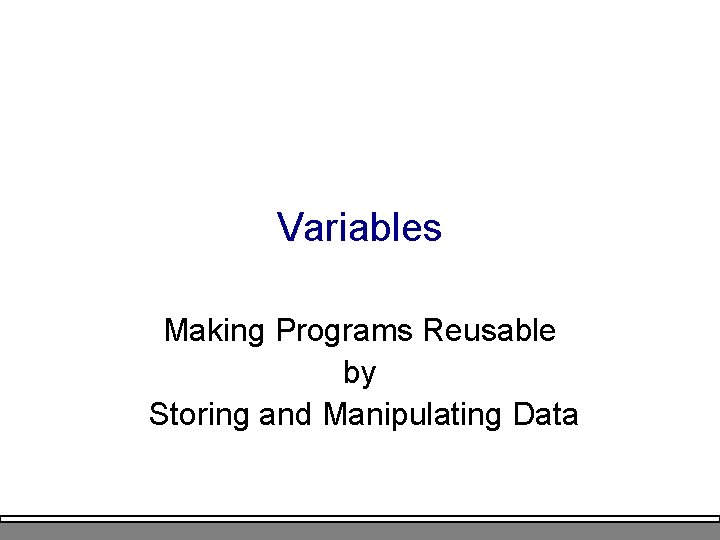 Variables

Making Programs Reusable
by
Storing and Manipulating Data